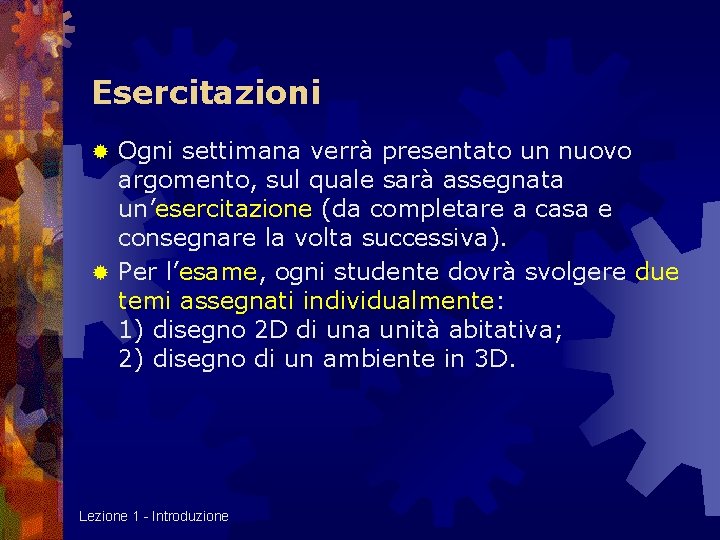 Esercitazioni

Ogni settimana verrà presentato un nuovo argomento, sul quale sarà assegnata un'esercitazione (da completare a casa e consegnare la volta successiva).

Per l'esame, ogni studente dovrà svolgere due temi assegnati individualmente:
1) disegno 2D di una unità abitativa;
2) disegno di un ambiente in 3D.

Lezione 1 - Introduzione